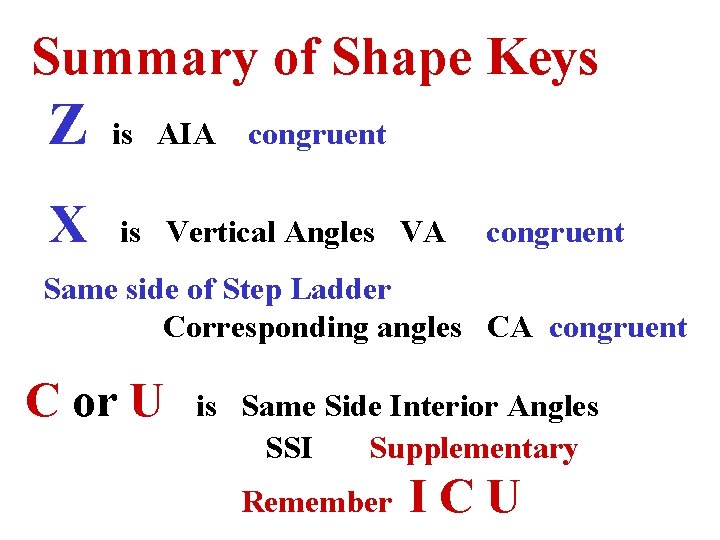 Summary of Shape Keys

Z is AIA congruent

X is Vertical Angles VA congruent

Same side of Step Ladder

Corresponding angles CA congruent

C or U is Same Side Interior Angles

SSI Supplementary

Remember I C U